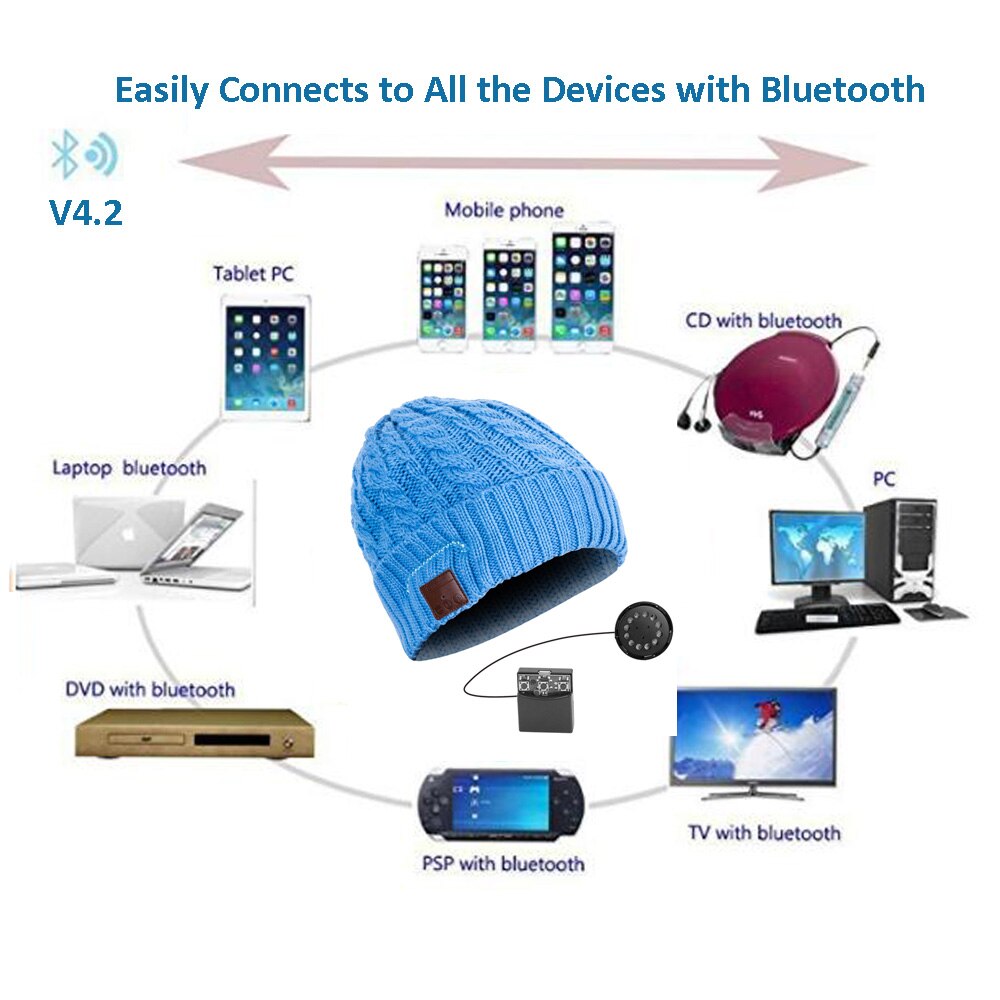 Easily Connects to All the Devices with Bluetooth

V4.2

Mobile phone

Tablet PC

CD with bluetooth

Laptop bluetooth

PC

DVD with bluetooth

TV with bluetooth

PSP with bluetooth